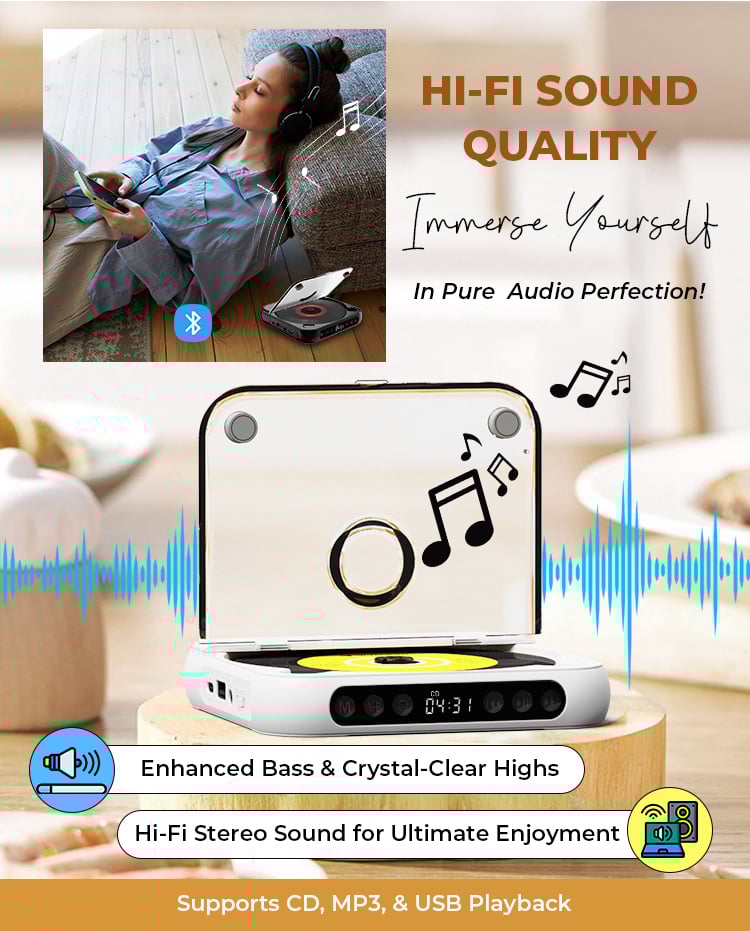 HI-FI SOUND QUALITY

Immerse Yourself

In Pure Audio Perfection!

CD
04:31

Enhanced Bass & Crystal-Clear Highs

Hi-Fi Stereo Sound for Ultimate Enjoyment

Supports CD, MP3, & USB Playback